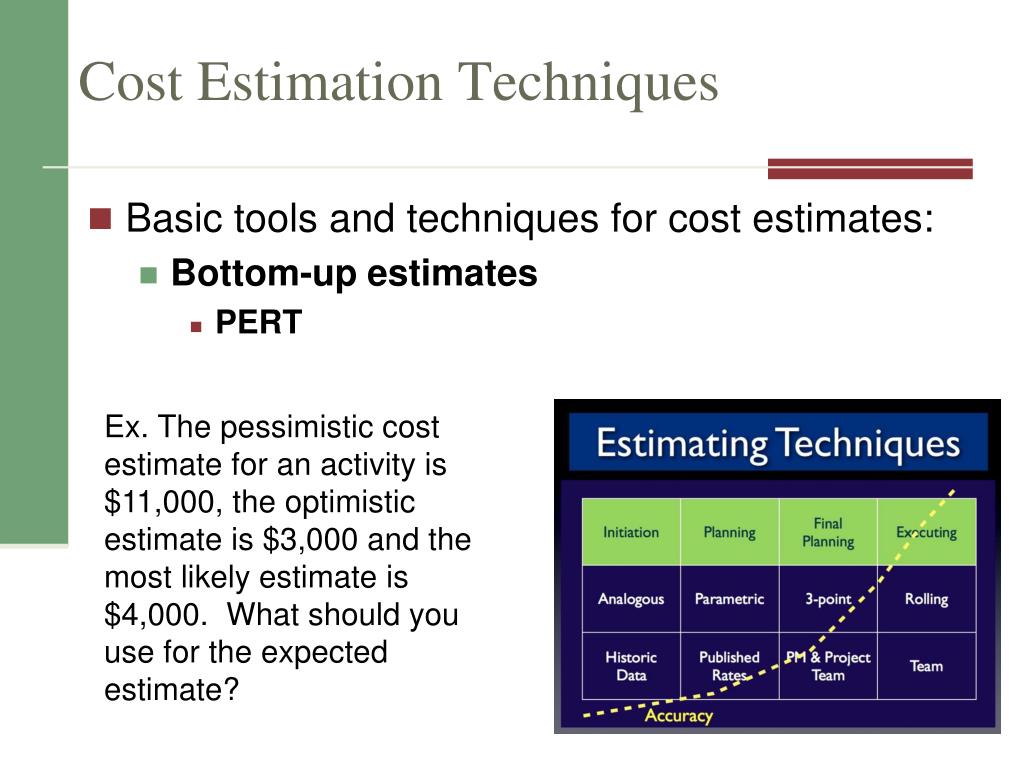 Cost Estimation Techniques

Basic tools and techniques for cost estimates:

Bottom-up estimates

PERT

Ex. The pessimistic cost estimate for an activity is \$11,000, the optimistic estimate is \$3,000 and the most likely estimate is \$4,000. What should you use for the expected estimate?

Estimating Techniques

| Initiation | Planning | Final Planning | Executing |
|---|---|---|---|
| Analogous | Parametric | 3-point | Rolling |
| Historic Data | Published Rates | PM & Project Team | Team |

Accuracy